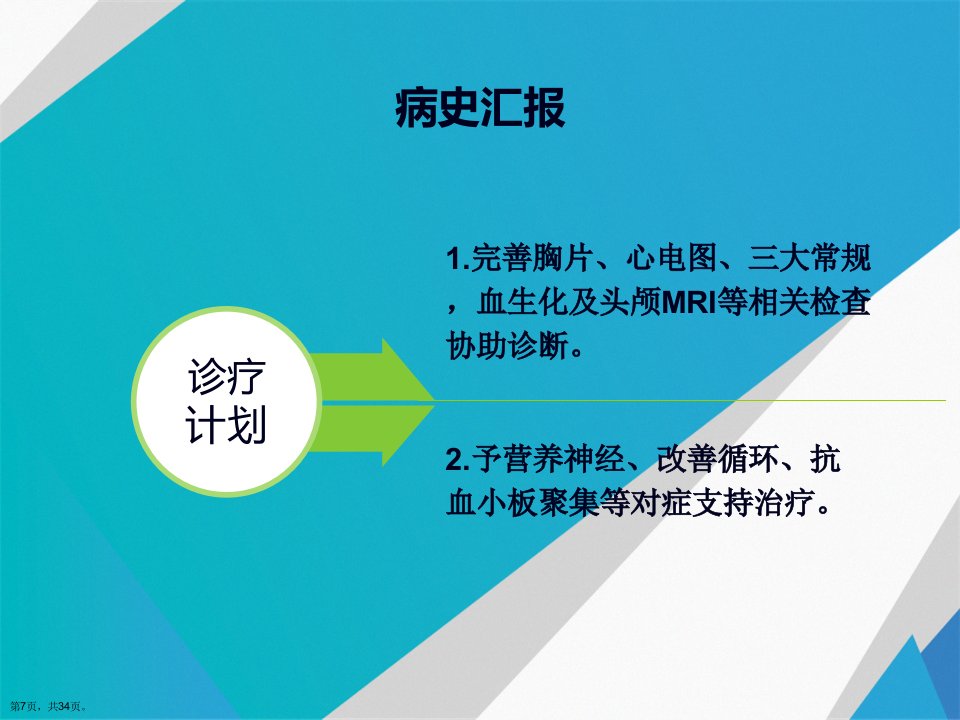 病史汇报

诊疗计划

1.完善胸片、心电图、三大常规，血生化及头颅MRI等相关检查协助诊断。

2.予营养神经、改善循环、抗血小板聚集等对症支持治疗。

第7页，共34页。